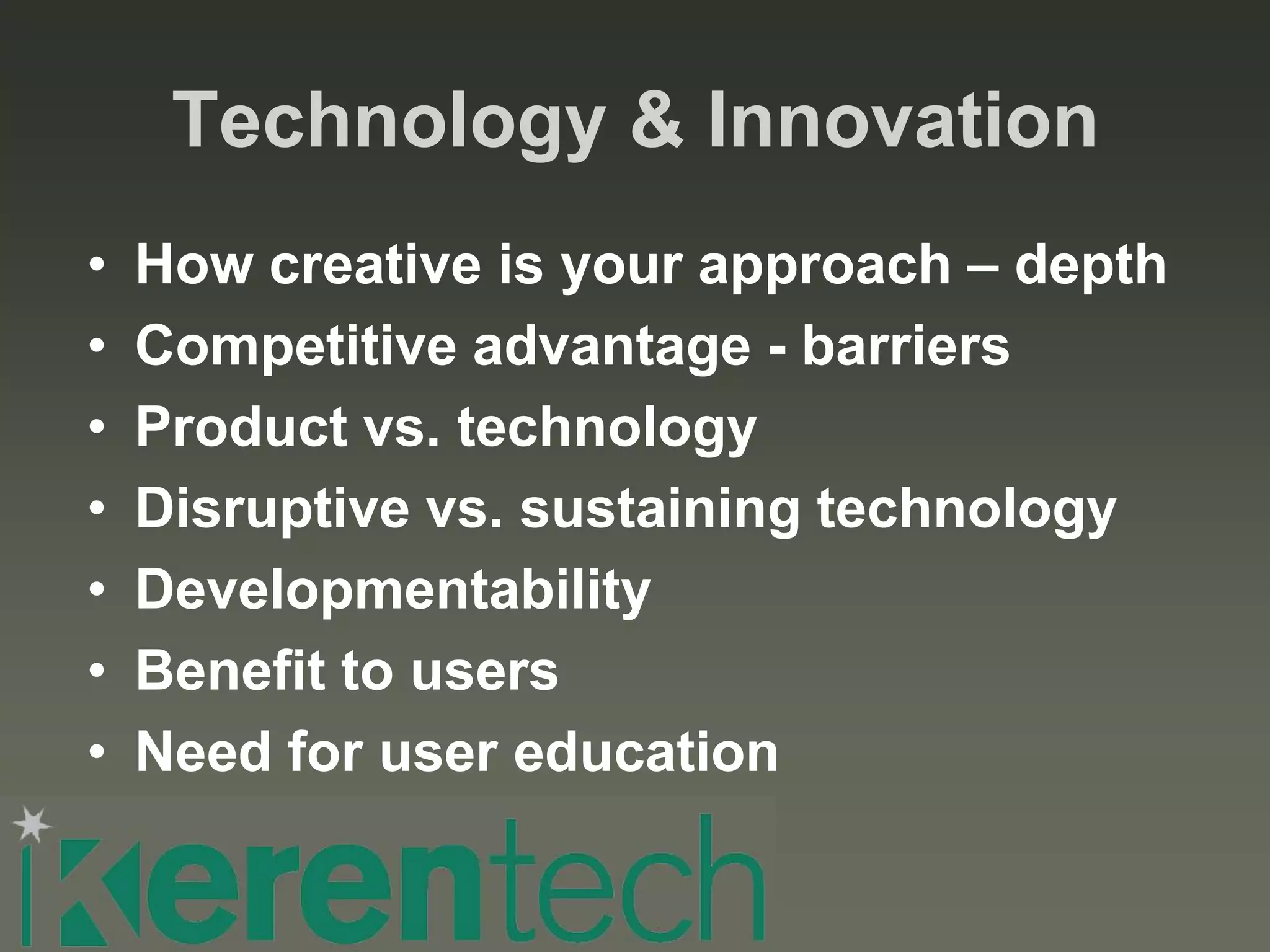 Technology & Innovation

• How creative is your approach – depth
• Competitive advantage - barriers
• Product vs. technology
• Disruptive vs. sustaining technology
• Developmentability
• Benefit to users
• Need for user education

kerentech